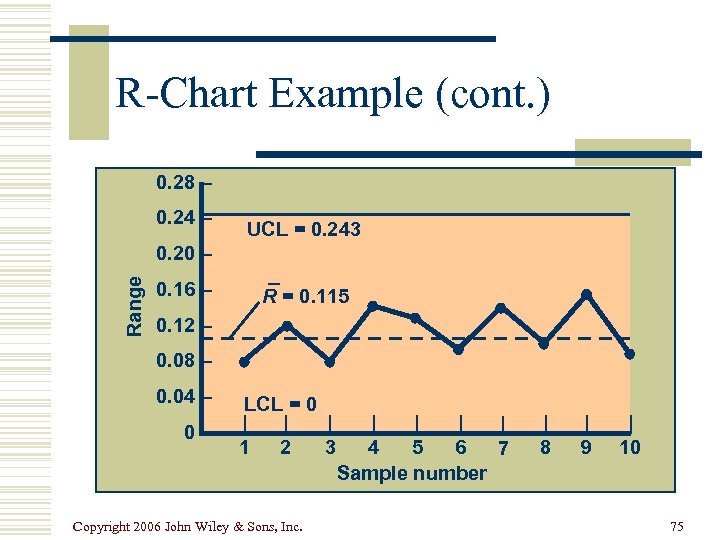 R-Chart Example (cont.)

0.28
0.24
0.20
0.16
0.12
0.08
0.04
0

Range

UCL = 0.243

$\bar{R}$ = 0.115

LCL = 0

1 2 3 4 5 6 7 8 9 10

Sample number

Copyright 2006 John Wiley & Sons, Inc.

75